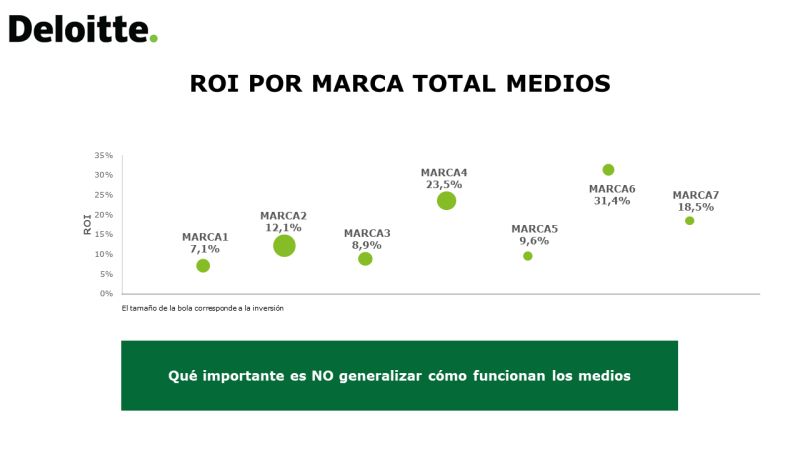 Deloitte.

ROI POR MARCA TOTAL MEDIOS

35%
30%
25%
20%
15%
10%
5%
0%

ROI

MARCA1
7,1%

MARCA2
12,1%

MARCA3
8,9%

MARCA4
23,5%

MARCA5
9,6%

MARCA6
31,4%

MARCA7
18,5%

El tamaño de la bola corresponde a la inversión

Qué importante es NO generalizar cómo funcionan los medios